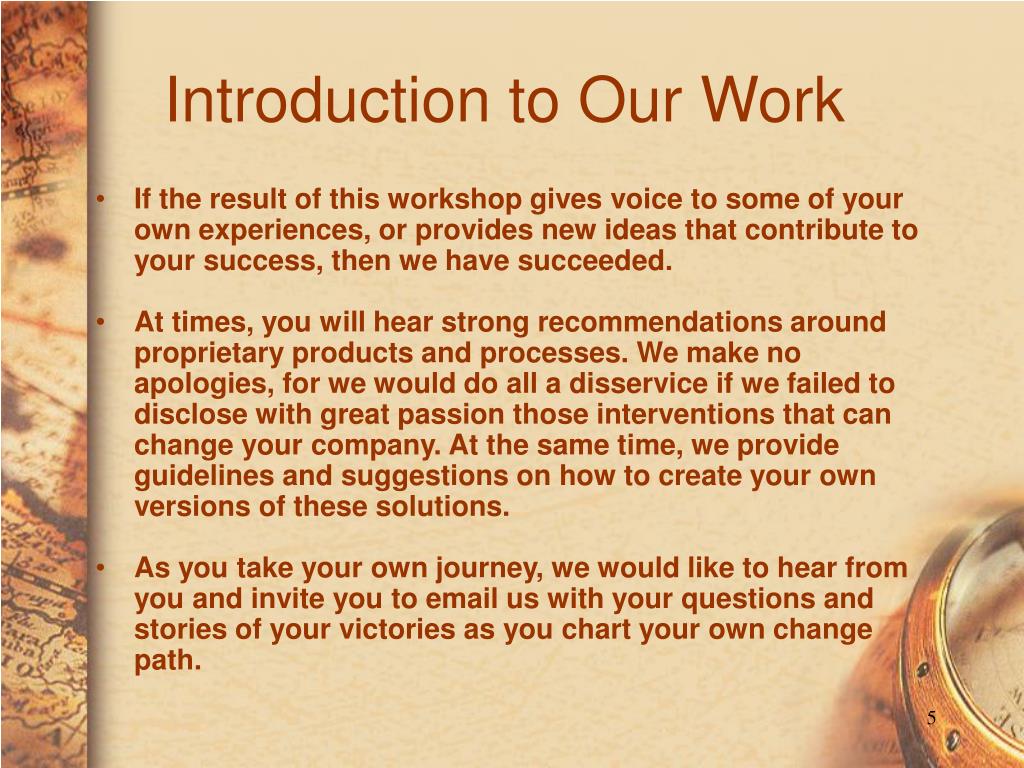 Introduction to Our Work

• If the result of this workshop gives voice to some of your own experiences, or provides new ideas that contribute to your success, then we have succeeded.

• At times, you will hear strong recommendations around proprietary products and processes. We make no apologies, for we would do all a disservice if we failed to disclose with great passion those interventions that can change your company. At the same time, we provide guidelines and suggestions on how to create your own versions of these solutions.

• As you take your own journey, we would like to hear from you and invite you to email us with your questions and stories of your victories as you chart your own change path.

5